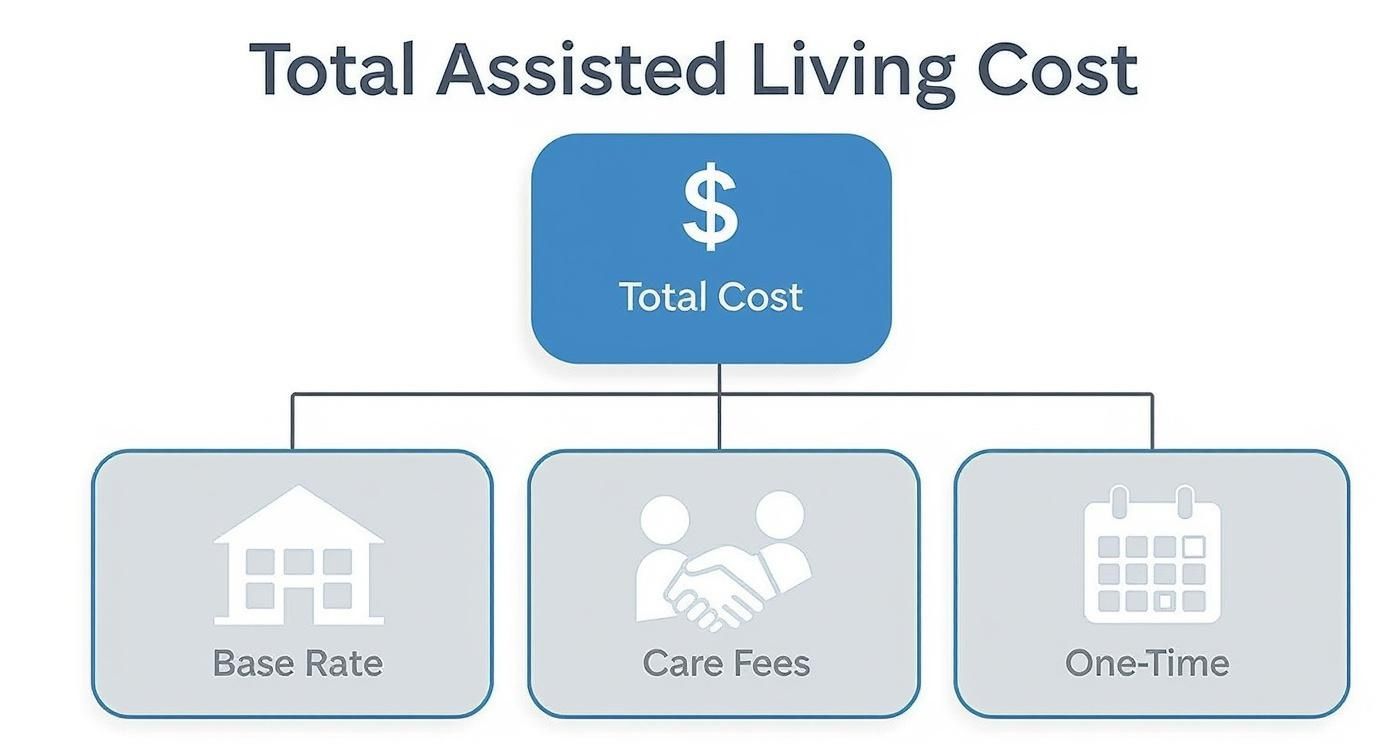 Total Assisted Living Cost

$

Total Cost

Base Rate

Care Fees

One-Time